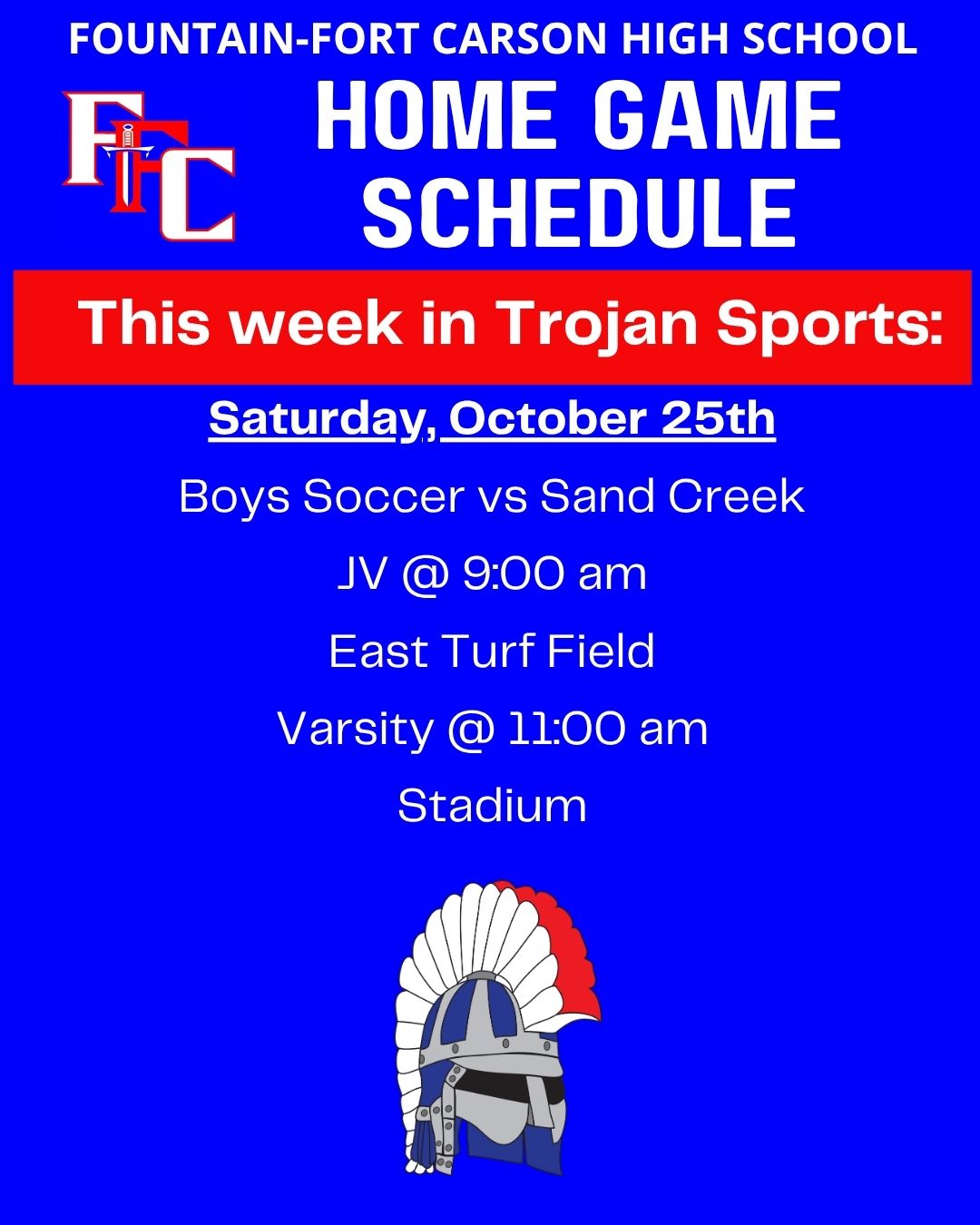 FOUNTAIN-FORT CARSON HIGH SCHOOL

FFC

HOME GAME SCHEDULE

This week in Trojan Sports:

Saturday, October 25th

Boys Soccer vs Sand Creek

JV @ 9:00 am

East Turf Field

Varsity @ 11:00 am

Stadium